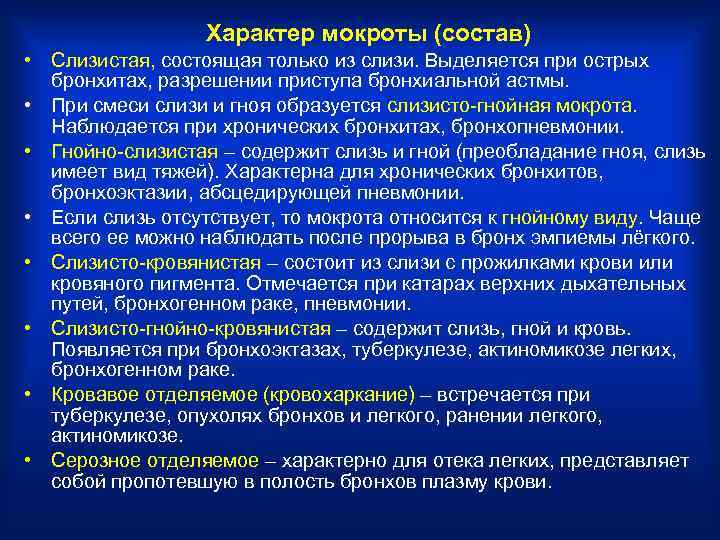 Характер мокроты (состав)

• Слизистая, состоящая только из слизи. Выделяется при острых бронхитах, разрешении приступа бронхиальной астмы.
• При смеси слизи и гноя образуется слизисто-гнойная мокрота. Наблюдается при хронических бронхитах, бронхопневмонии.
• Гнойно-слизистая – содержит слизь и гной (преобладание гноя, слизь имеет вид тяжей). Характерна для хронических бронхитов, бронхоэктазии, абсцедирующей пневмонии.
• Если слизь отсутствует, то мокрота относится к гнойному виду. Чаще всего ее можно наблюдать после прорыва в бронх эмпиемы лёгкого.
• Слизисто-кровянистая – состоит из слизи с прожилками крови или кровяного пигмента. Отмечается при катарах верхних дыхательных путей, бронхогенном раке, пневмонии.
• Слизисто-гнойно-кровянистая – содержит слизь, гной и кровь. Появляется при бронхоэктазах, туберкулезе, актиномикозе легких, бронхогенном раке.
• Кровавое отделяемое (кровохаркание) – встречается при туберкулезе, опухолях бронхов и легкого, ранении легкого, актиномикозе.
• Серозное отделяемое – характерно для отека легких, представляет собой пропотевшую в полость бронхов плазму крови.